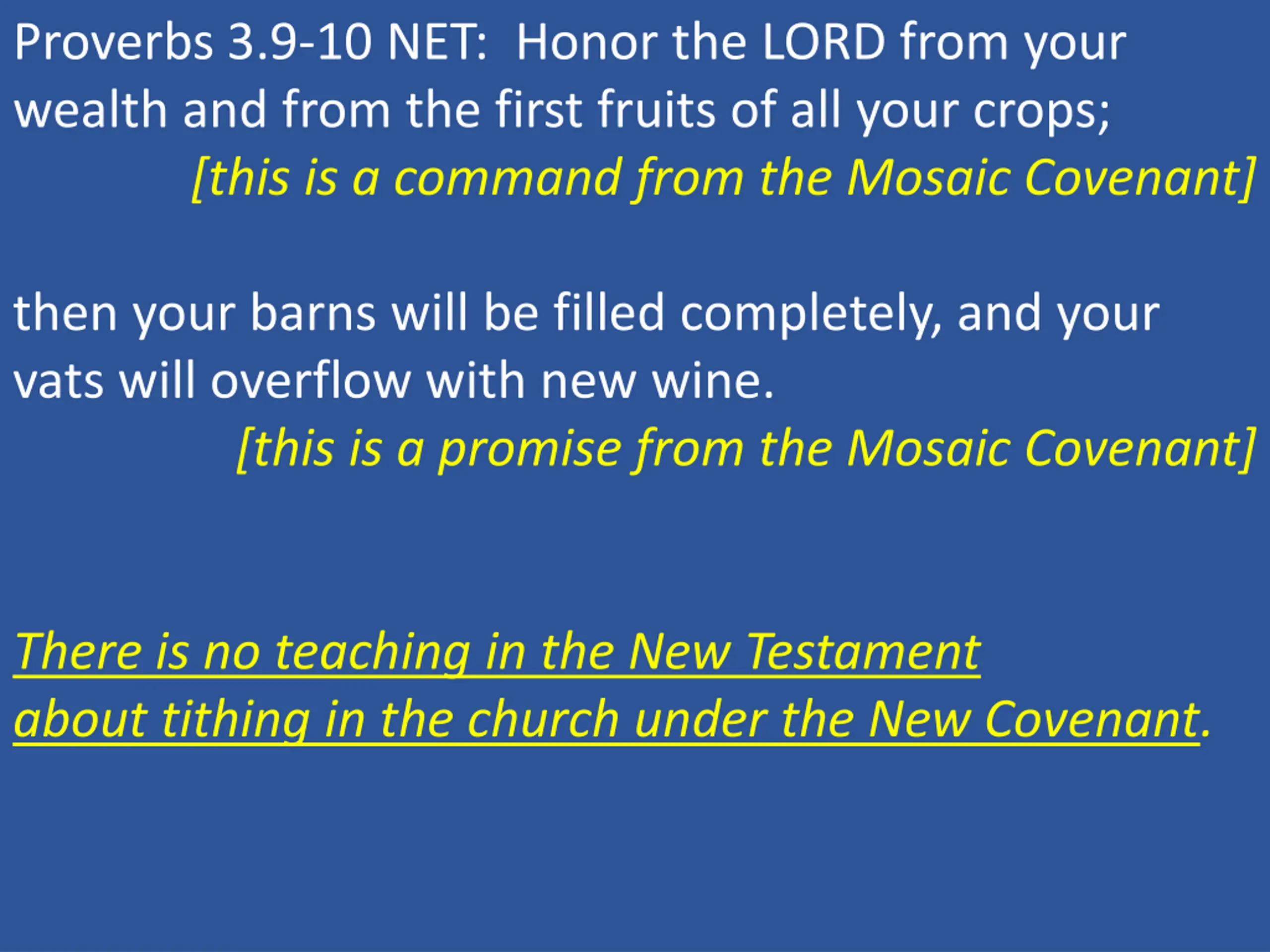 Proverbs 3.9-10 NET: Honor the LORD from your wealth and from the first fruits of all your crops;

[this is a command from the Mosaic Covenant]

then your barns will be filled completely, and your vats will overflow with new wine.

[this is a promise from the Mosaic Covenant]

There is no teaching in the New Testament about tithing in the church under the New Covenant.